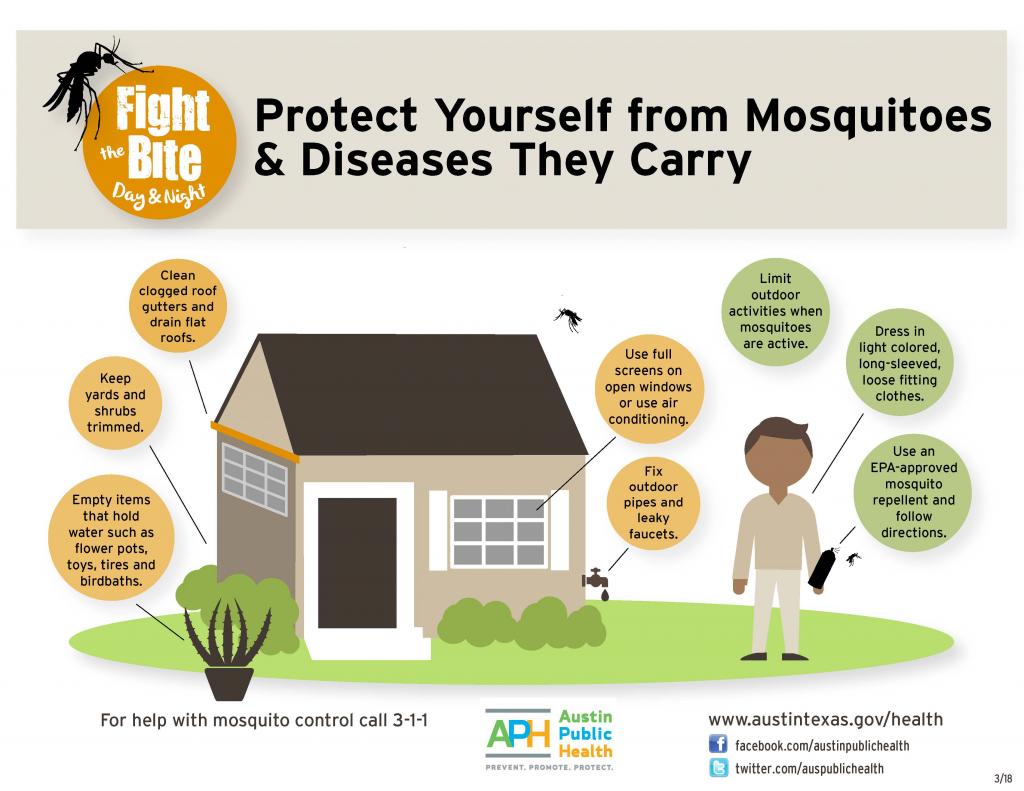 Fight the Bite Day & Night

Protect Yourself from Mosquitoes & Diseases They Carry

Clean clogged roof gutters and drain flat roofs.

Keep yards and shrubs trimmed.

Empty items that hold water such as flower pots, toys, tires and birdbaths.

Use full screens on open windows or use air conditioning.

Fix outdoor pipes and leaky faucets.

Limit outdoor activities when mosquitoes are active.

Dress in light colored, long-sleeved, loose fitting clothes.

Use an EPA-approved mosquito repellent and follow directions.

For help with mosquito control call 3-1-1

APH Austin Public Health
PREVENT. PROMOTE. PROTECT.

www.austintexas.gov/health
facebook.com/austinpublichealth
twitter.com/auspublichealth

3/18